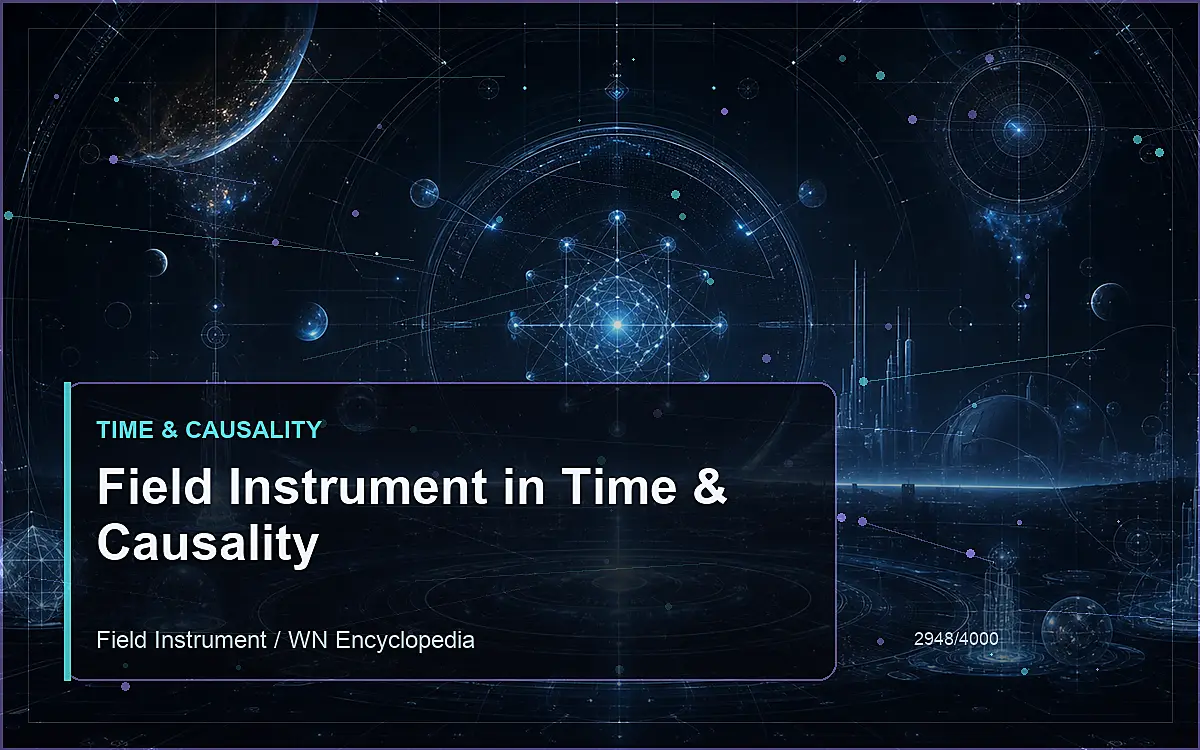 TIME & CAUSALITY

Field Instrument in Time & Causality

Field Instrument / WN Encyclopedia

2948/4000